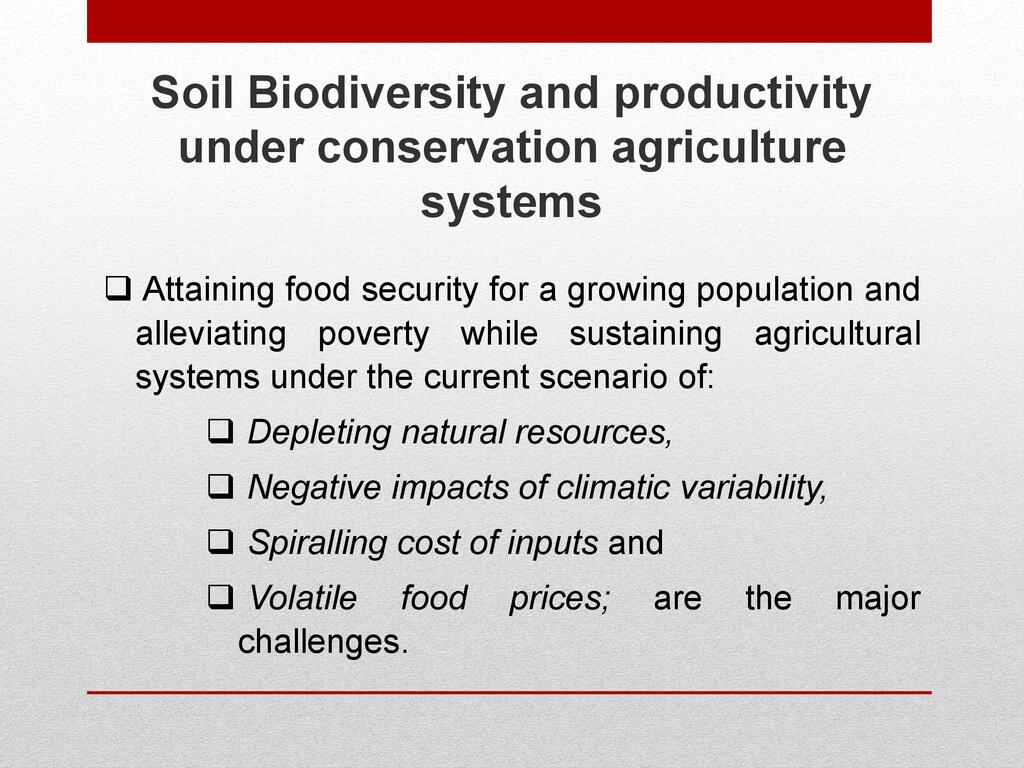 Soil Biodiversity and productivity under conservation agriculture systems

❑ Attaining food security for a growing population and alleviating poverty while sustaining agricultural systems under the current scenario of:

❑ Depleting natural resources,

❑ Negative impacts of climatic variability,

❑ Spiralling cost of inputs and

❑ Volatile food prices; are the major challenges.